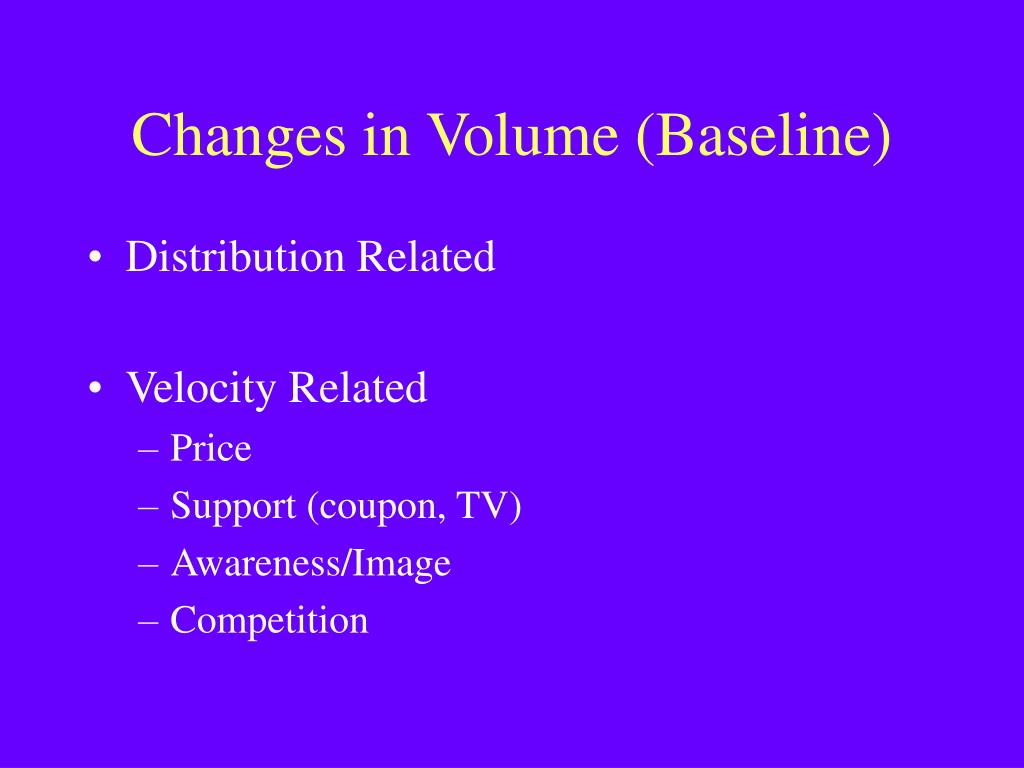 Changes in Volume (Baseline)

• Distribution Related

• Velocity Related
– Price
– Support (coupon, TV)
– Awareness/Image
– Competition